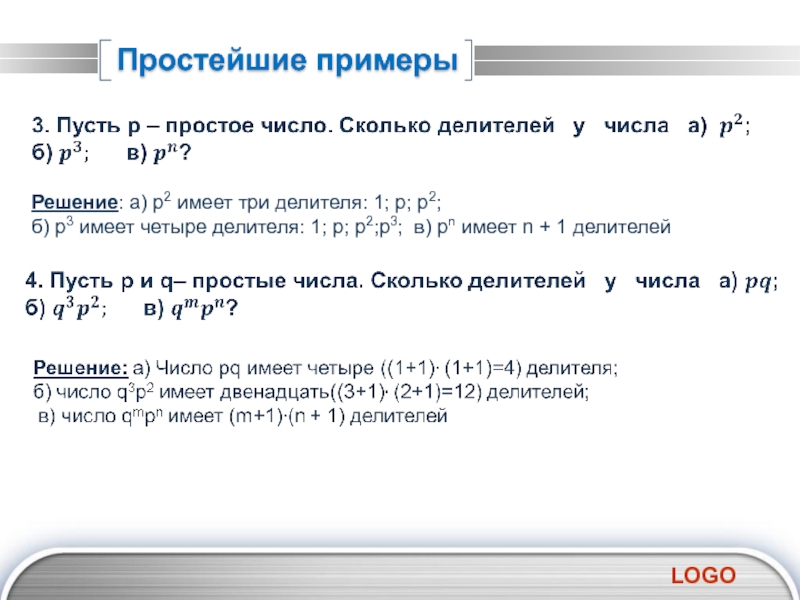 Простейшие примеры

3. Пусть p – простое число. Сколько делителей у числа а) $p^2$; б) $p^3$; в) $p^n$?

Решение: а) $p^2$ имеет три делителя: 1; p; $p^2$;
б) $p^3$ имеет четыре делителя: 1; p; $p^2$;$p^3$; в) $p^n$ имеет n + 1 делителей

4. Пусть p и q– простые числа. Сколько делителей у числа а) $pq$; б) $q^3p^2$; в) $q^mp^n$?

Решение: а) Число pq имеет четыре ((1+1)· (1+1)=4) делителя;
б) число $q^3p^2$ имеет двенадцать((3+1)· (2+1)=12) делителей;
в) число $q^mp^n$ имеет (m+1)·(n + 1) делителей

LOGO